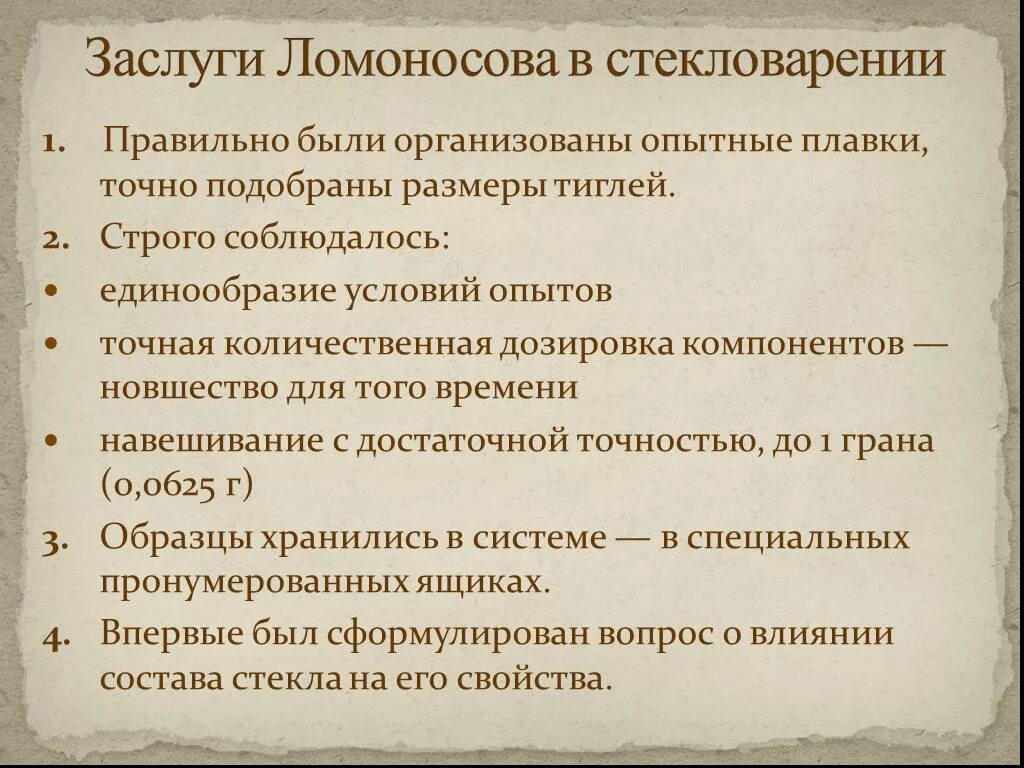 Заслуги Ломоносова в стекловарении

1. Правильно были организованы опытные плавки, точно подобраны размеры тиглей.

2. Строго соблюдалось:

• единообразие условий опытов

• точная количественная дозировка компонентов — новшество для того времени

• навешивание с достаточной точностью, до 1 грана (0,0625 г)

3. Образцы хранились в системе — в специальных пронумерованных ящиках.

4. Впервые был сформулирован вопрос о влиянии состава стекла на его свойства.